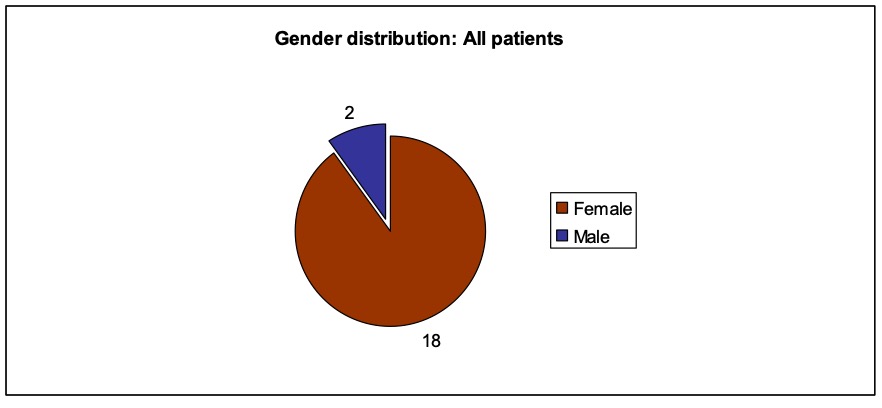 Gender distribution: All patients

2

18

Female
Male